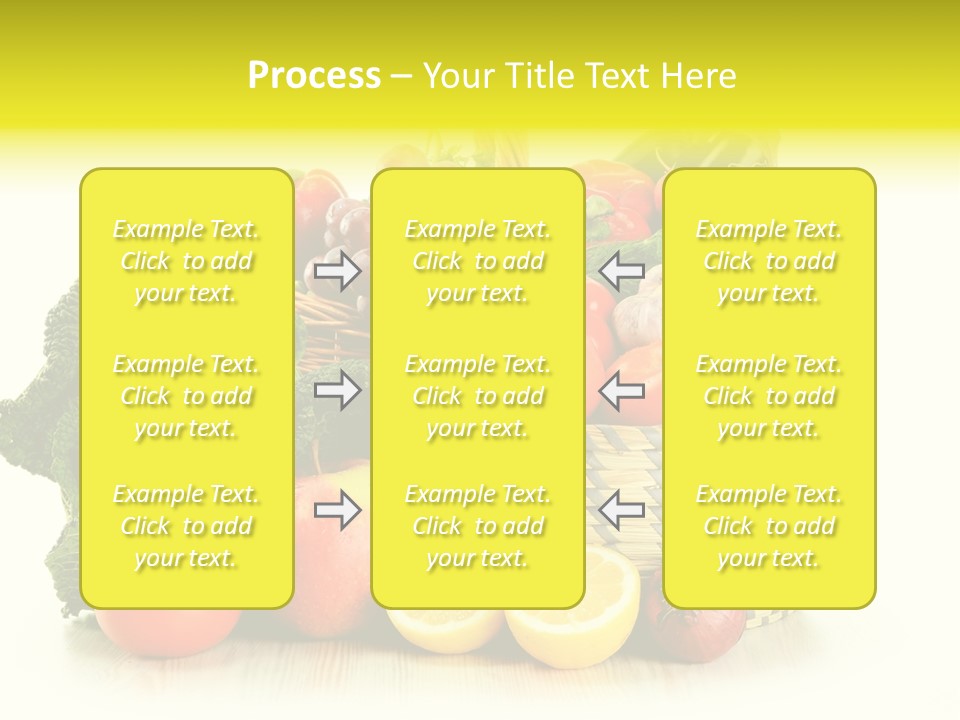 Process – Your Title Text Here

Example Text. Click to add your text.

Example Text. Click to add your text.

Example Text. Click to add your text.

Example Text. Click to add your text.

Example Text. Click to add your text.

Example Text. Click to add your text.

Example Text. Click to add your text.

Example Text. Click to add your text.

Example Text. Click to add your text.